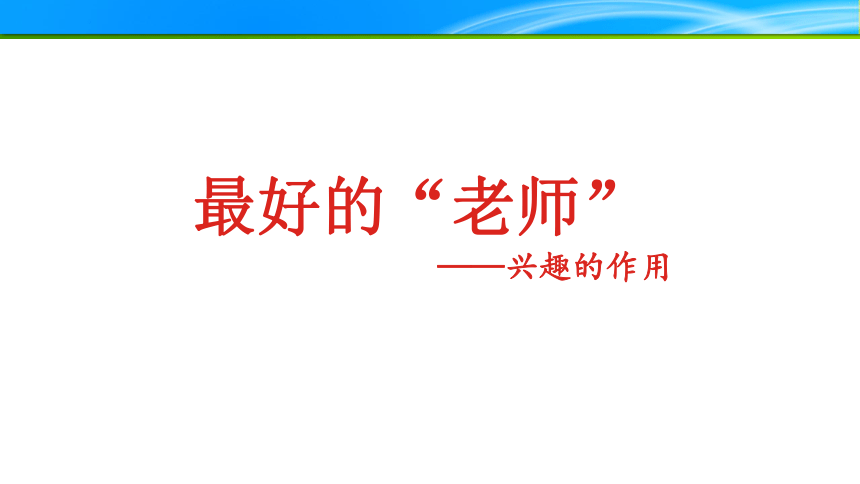 最好的“老师”

——兴趣的作用